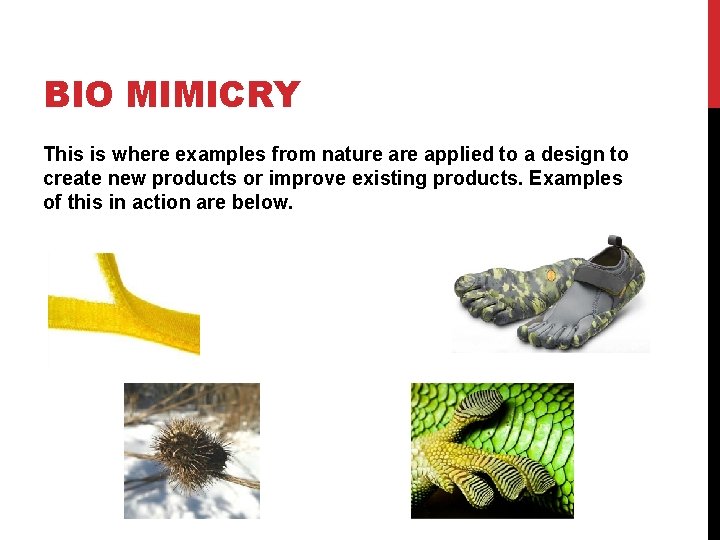 BIO MIMICRY

This is where examples from nature are applied to a design to create new products or improve existing products. Examples of this in action are below.